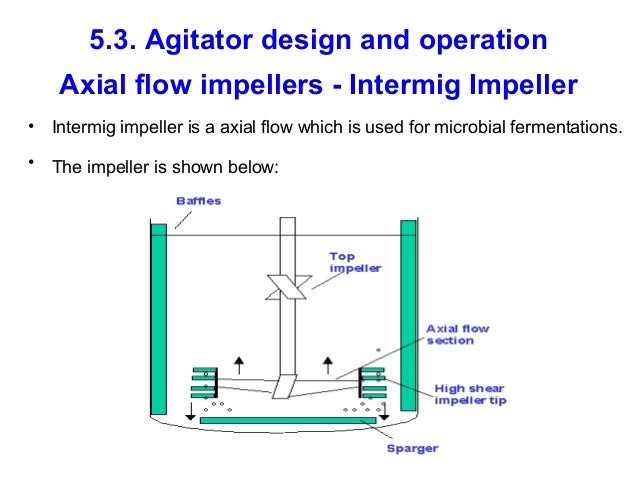 5.3. Agitator design and operation

Axial flow impellers - Intermig Impeller

• Intermig impeller is a axial flow which is used for microbial fermentations.

• The impeller is shown below:

Baffles

Top impeller

Axial flow section

High shear impeller tip

Sparger